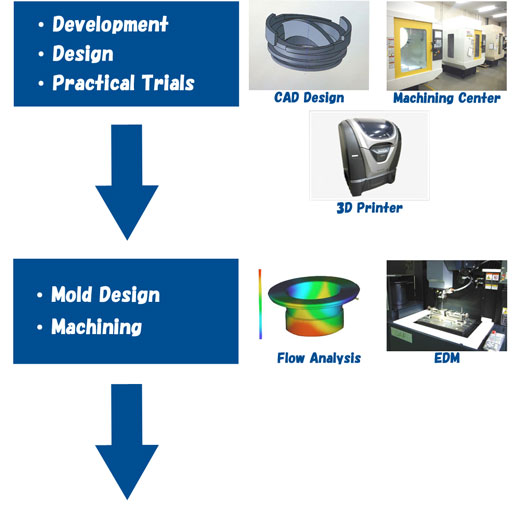 • Development
• Design
• Practical Trials

CAD Design

Machining Center

3D Printer

• Mold Design
• Machining

Flow Analysis

EDM